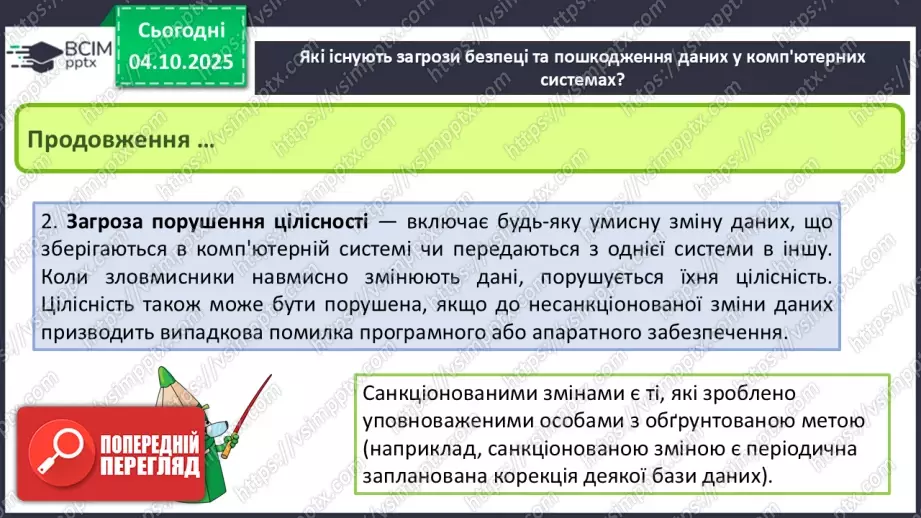 ВСІМ pptx

Сьогодні 04.10.2025

Які існують загрози безпеці та пошкодження даних у комп'ютерних системах?

Продовження …

2. Загроза порушення цілісності — включає будь-яку умисну зміну даних, що зберігаються в комп'ютерній системі чи передаються з однієї системи в іншу. Коли зловмисники навмисно змінюють дані, порушується їхня цілісність. Цілісність також може бути порушена, якщо до несанкціонованої зміни даних призводить випадкова помилка програмного або апаратного забезпечення.

Санкціонованими змінами є ті, які зроблено уповноваженими особами з обґрунтованою метою (наприклад, санкціонованою зміною є періодична запланована корекція деякої бази даних).

ПОПЕРЕДНІЙ ПЕРЕГЛЯД

https://vsimpptx.com